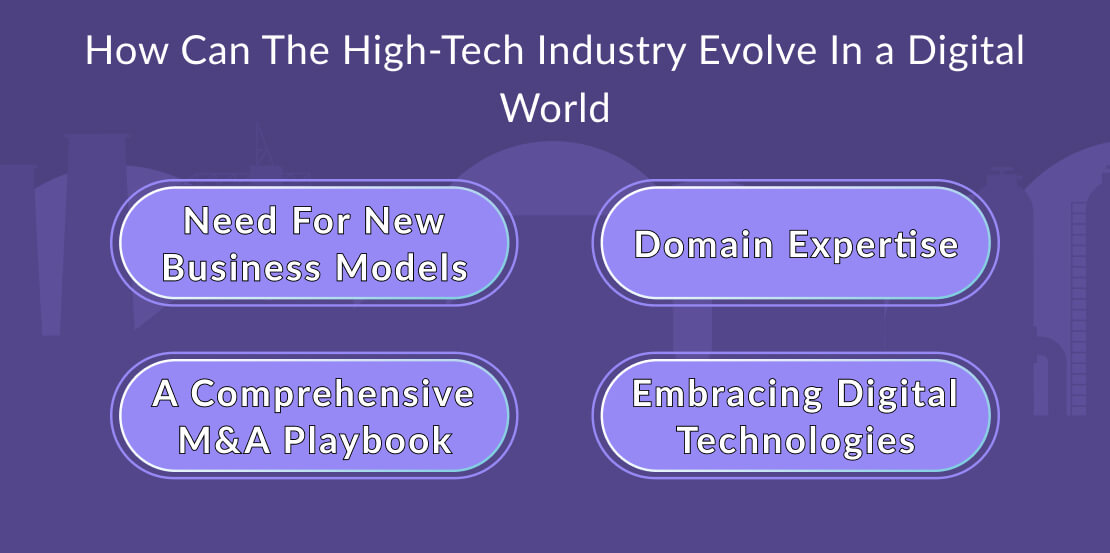 How Can The High-Tech Industry Evolve In a Digital World

Need For New Business Models

Domain Expertise

A Comprehensive M&A Playbook

Embracing Digital Technologies